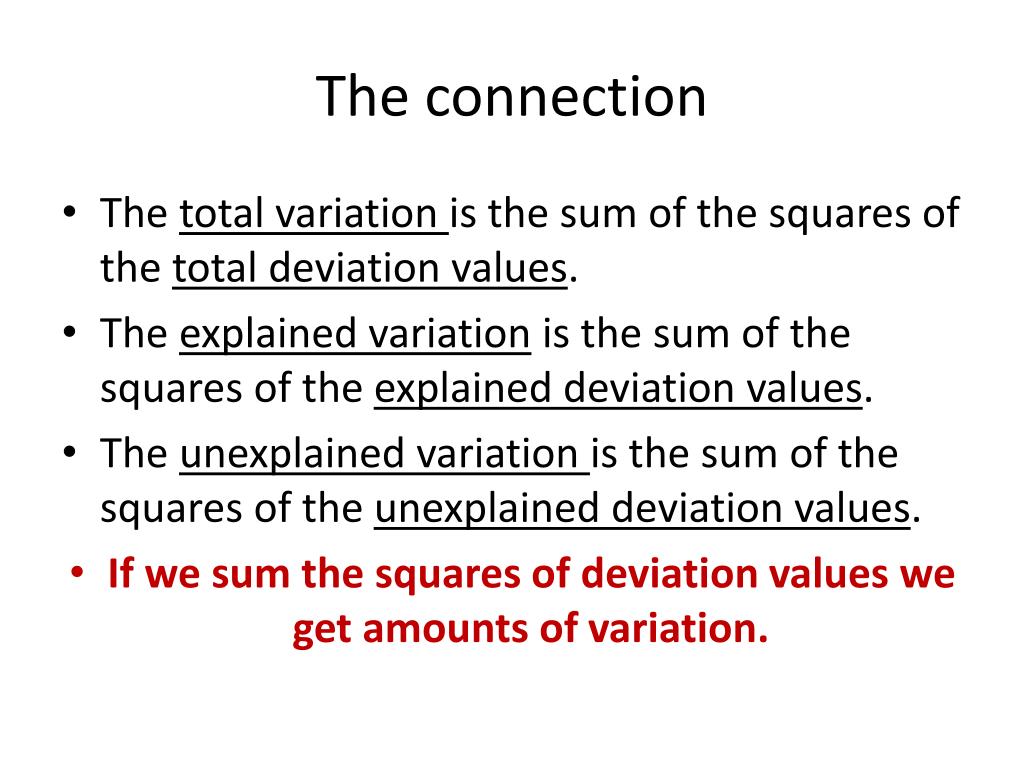 The connection

• The total variation is the sum of the squares of the total deviation values.
• The explained variation is the sum of the squares of the explained deviation values.
• The unexplained variation is the sum of the squares of the unexplained deviation values.
• If we sum the squares of deviation values we get amounts of variation.